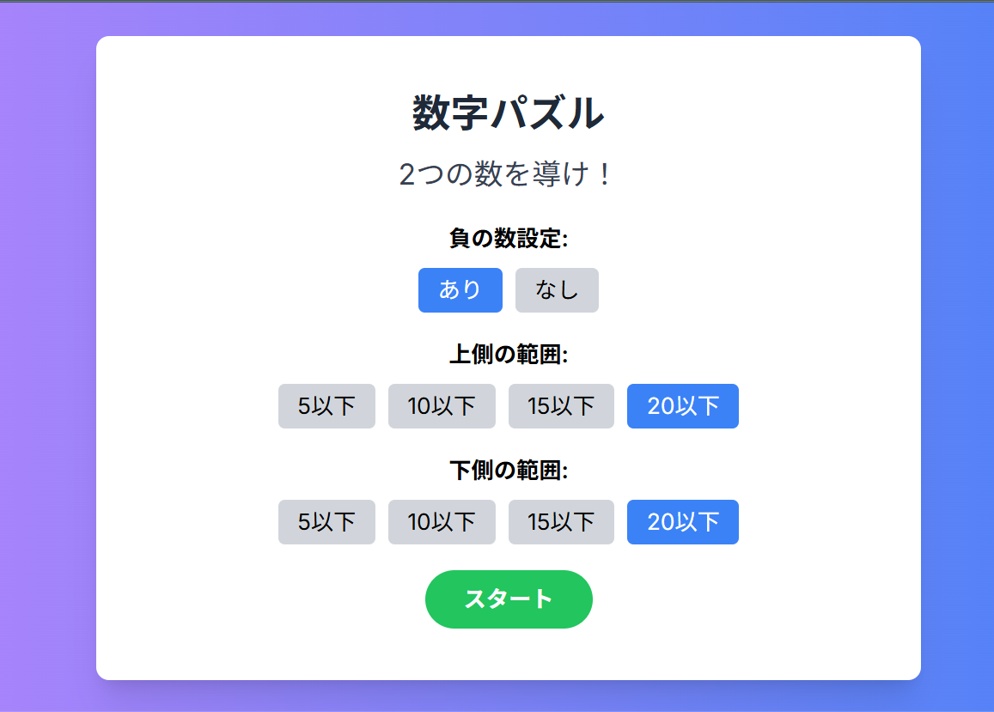 数字パズル

2つの数を導け！

負の数設定:

あり なし

上側の範囲:

5以下 10以下 15以下 20以下

下側の範囲:

5以下 10以下 15以下 20以下

スタート